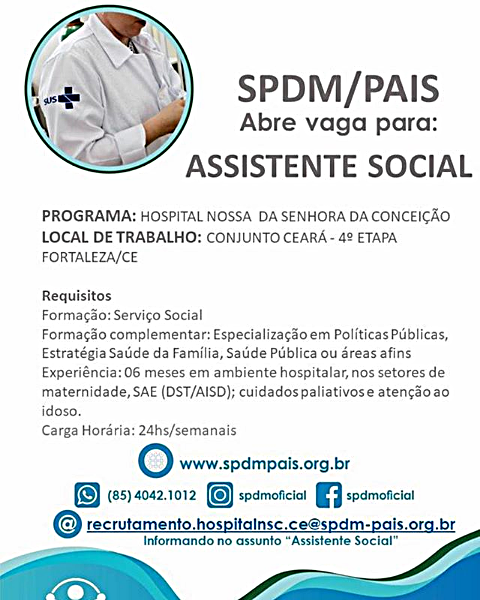 SUS

SPDM/PAIS
Abre vaga para:
ASSISTENTE SOCIAL

PROGRAMA: HOSPITAL NOSSA DA SENHORA DA CONCEIÇÃO
LOCAL DE TRABALHO: CONJUNTO CEARÁ - 4º ETAPA FORTALEZA/CE

Requisitos
Formação: Serviço Social
Formação complementar: Especialização em Políticas Públicas, Estratégia Saúde da Família, Saúde Pública ou áreas afins
Experiência: 06 meses em ambiente hospitalar, nos setores de maternidade, SAE (DST/AISD); cuidados paliativos e atenção ao idoso.
Carga Horária: 24hs/semanais

www.spdmpais.org.br
(85) 4042.1012 spdmoficial spdmoficial
@ recrutamento.hospitalnsc.ce@spdm-pais.org.br
Informando no assunto "Assistente Social"